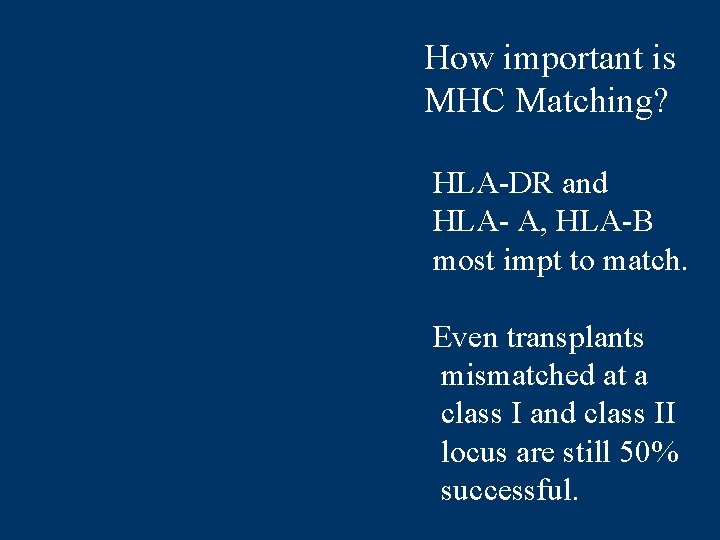 How important is MHC Matching?

HLA-DR and HLA- A, HLA-B most impt to match.

Even transplants mismatched at a class I and class II locus are still 50% successful.